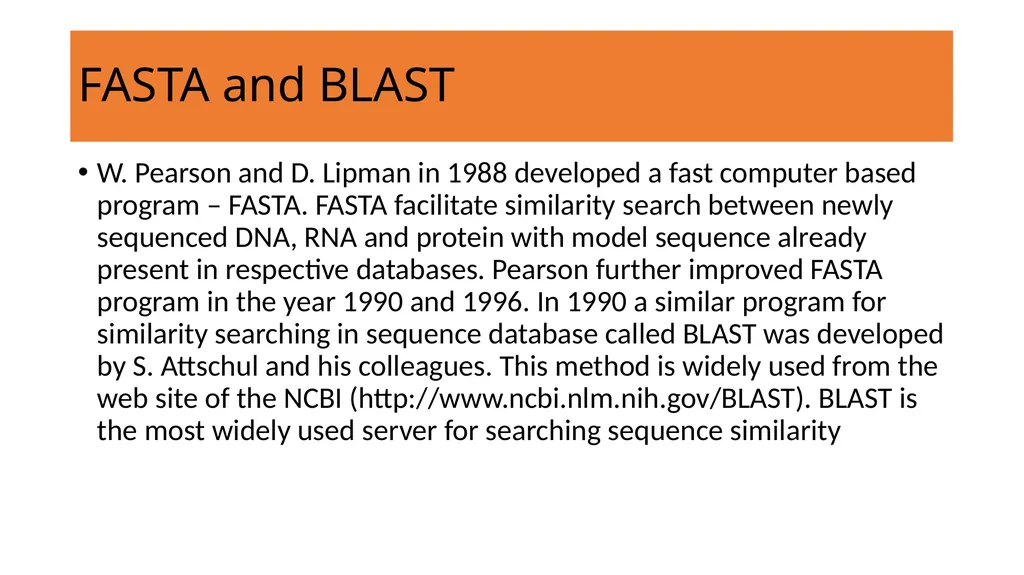 FASTA and BLAST

• W. Pearson and D. Lipman in 1988 developed a fast computer based program – FASTA. FASTA facilitate similarity search between newly sequenced DNA, RNA and protein with model sequence already present in respective databases. Pearson further improved FASTA program in the year 1990 and 1996. In 1990 a similar program for similarity searching in sequence database called BLAST was developed by S. Attschul and his colleagues. This method is widely used from the web site of the NCBI (http://www.ncbi.nlm.nih.gov/BLAST). BLAST is the most widely used server for searching sequence similarity